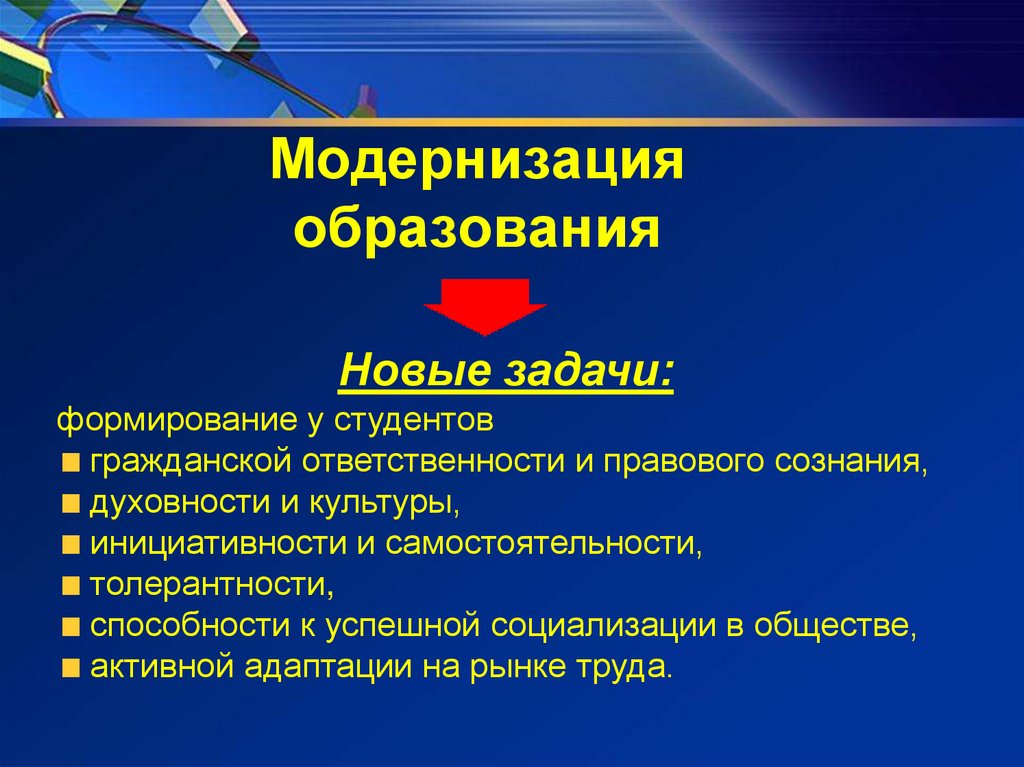 Модернизация образования

Новые задачи:

формирование у студентов

- гражданской ответственности и правового сознания,
- духовности и культуры,
- инициативности и самостоятельности,
- толерантности,
- способности к успешной социализации в обществе,
- активной адаптации на рынке труда.